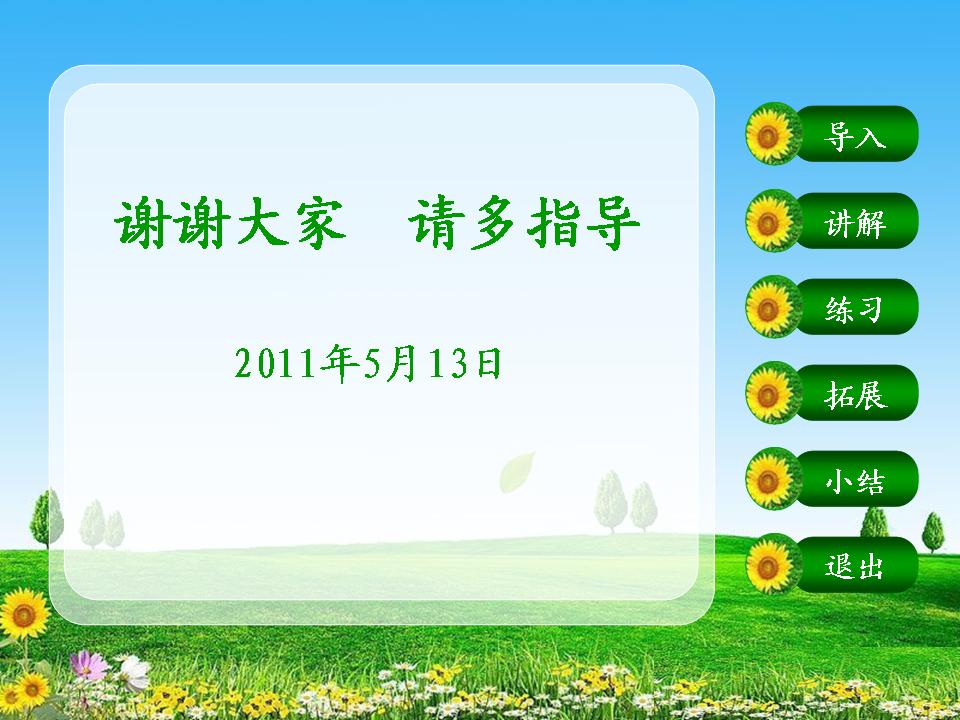 谢谢大家　请多指导

2011年5月13日

导入

讲解

练习

拓展

小结

退出